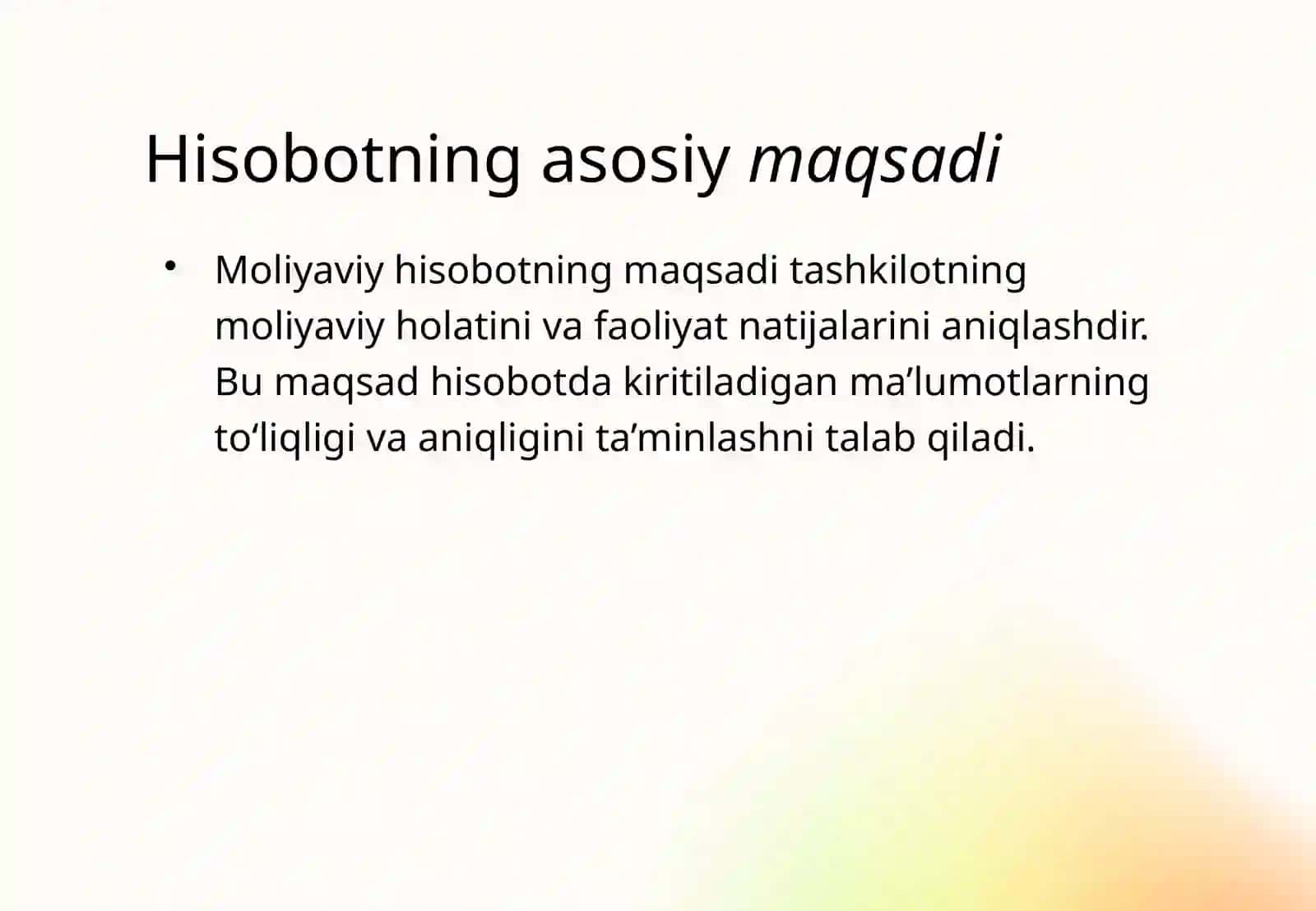 Hisobotning asosiy maqsadi

• Moliyaviy hisobotning maqsadi tashkilotning moliyaviy holatini va faoliyat natijalarini aniqlashdir. Bu maqsad hisobotda kiritiladigan ma’lumotlarning to‘liqligi va aniqligini ta’minlashni talab qiladi.